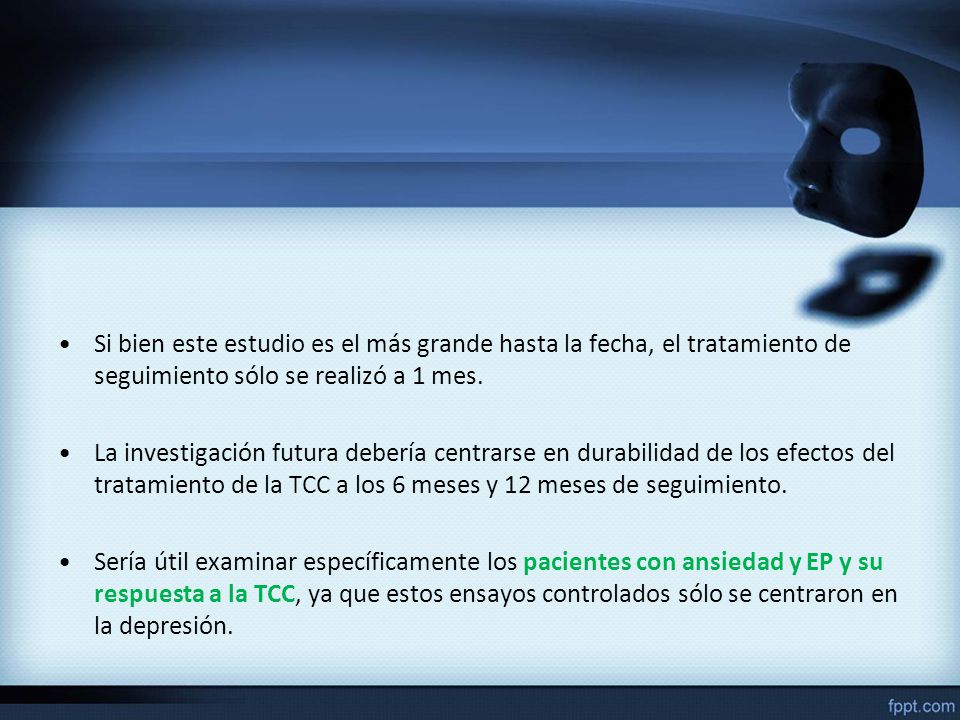 • Si bien este estudio es el más grande hasta la fecha, el tratamiento de seguimiento sólo se realizó a 1 mes.

• La investigación futura debería centrarse en durabilidad de los efectos del tratamiento de la TCC a los 6 meses y 12 meses de seguimiento.

• Sería útil examinar específicamente los pacientes con ansiedad y EP y su respuesta a la TCC, ya que estos ensayos controlados sólo se centraron en la depresión.

fppt.com